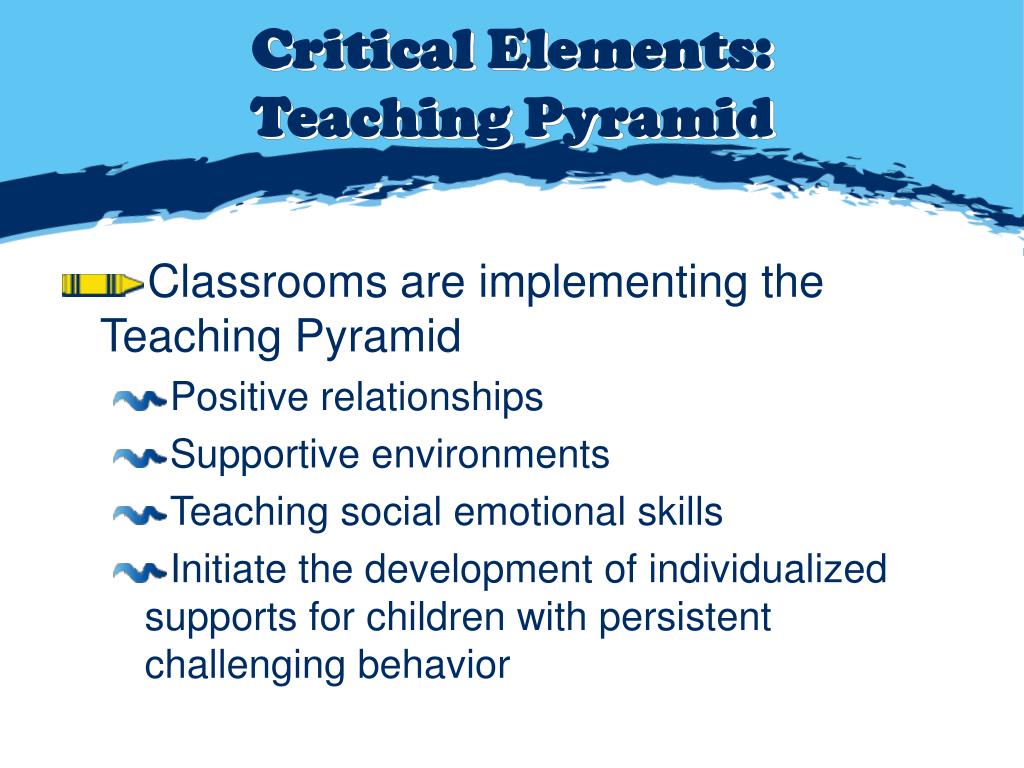 Critical Elements:
Teaching Pyramid

Classrooms are implementing the Teaching Pyramid

Positive relationships

Supportive environments

Teaching social emotional skills

Initiate the development of individualized supports for children with persistent challenging behavior